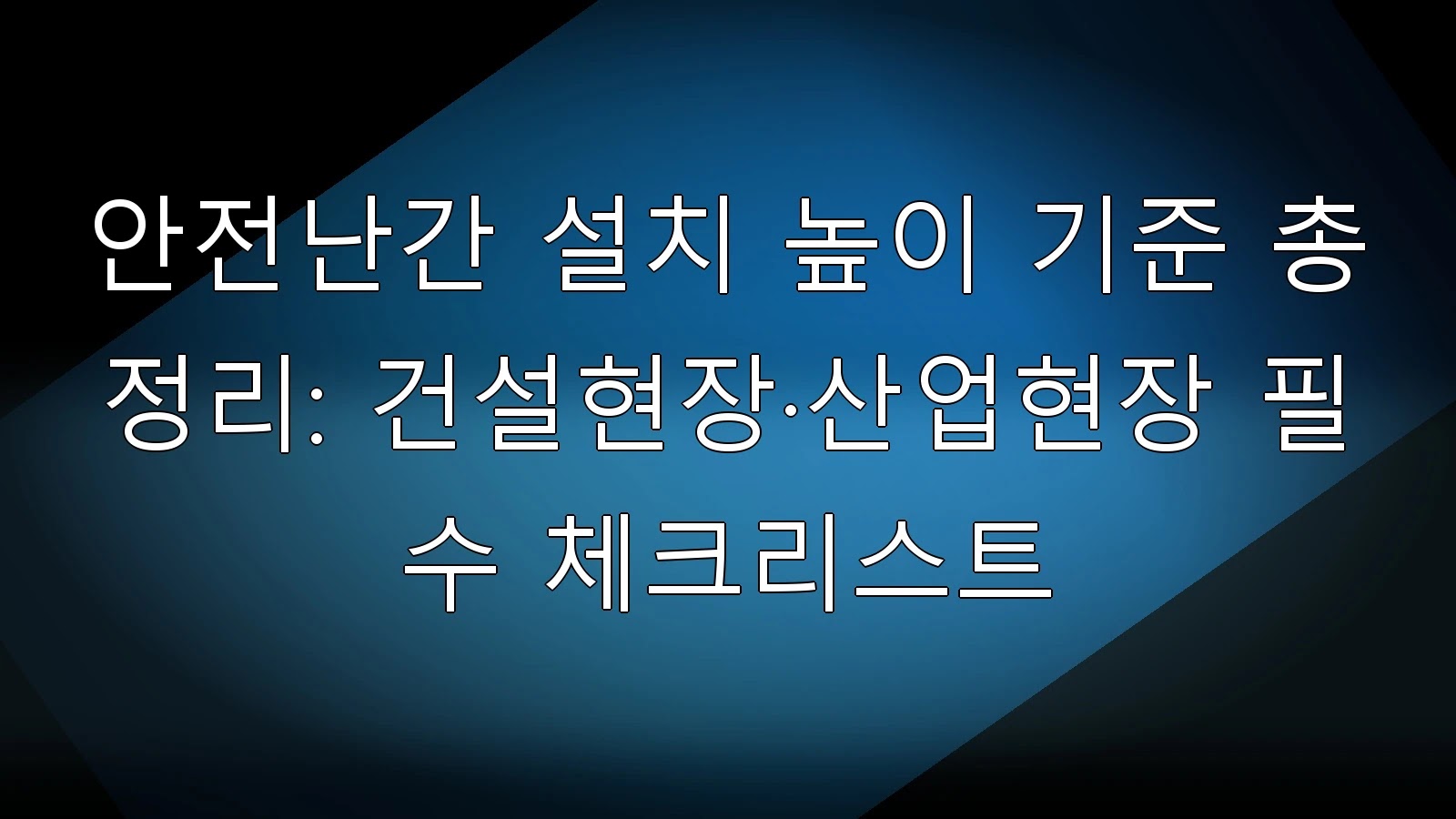 안전난간 설치 높이 기준 총정리: 건설현장·산업현장 필수 체크리스트